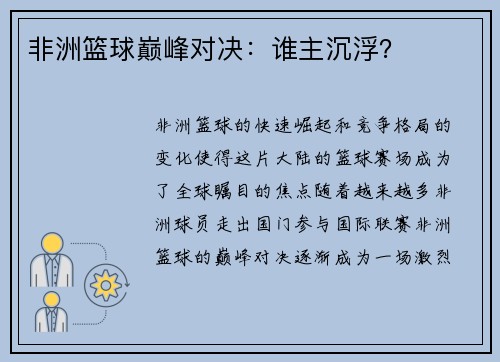 非洲篮球巅峰对决：谁主沉浮？

非洲篮球的快速崛起和竞争格局的变化使得这片大陆的篮球赛场成为了全球瞩目的焦点随着越来越多非洲球员走出国门参与国际联赛非洲篮球的巅峰对决逐渐成为一场激烈